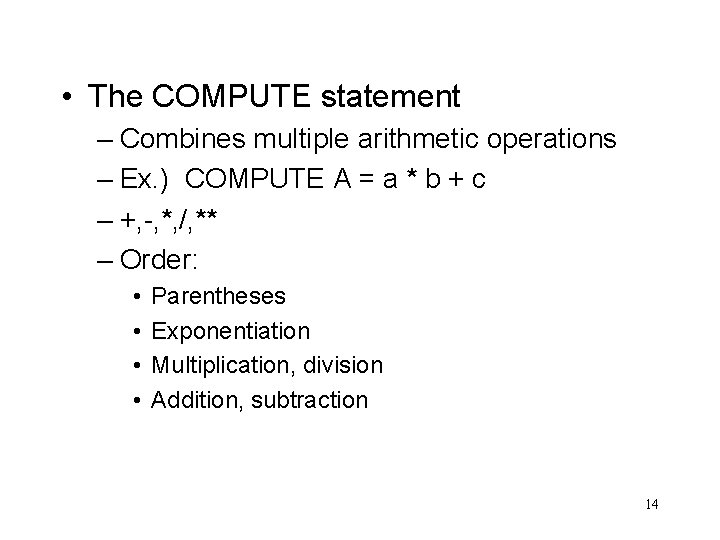 • The COMPUTE statement

– Combines multiple arithmetic operations

– Ex.) COMPUTE A = a * b + c

– +,-,*,/,**

– Order:

• Parentheses

• Exponentiation

• Multiplication, division

• Addition, subtraction

14